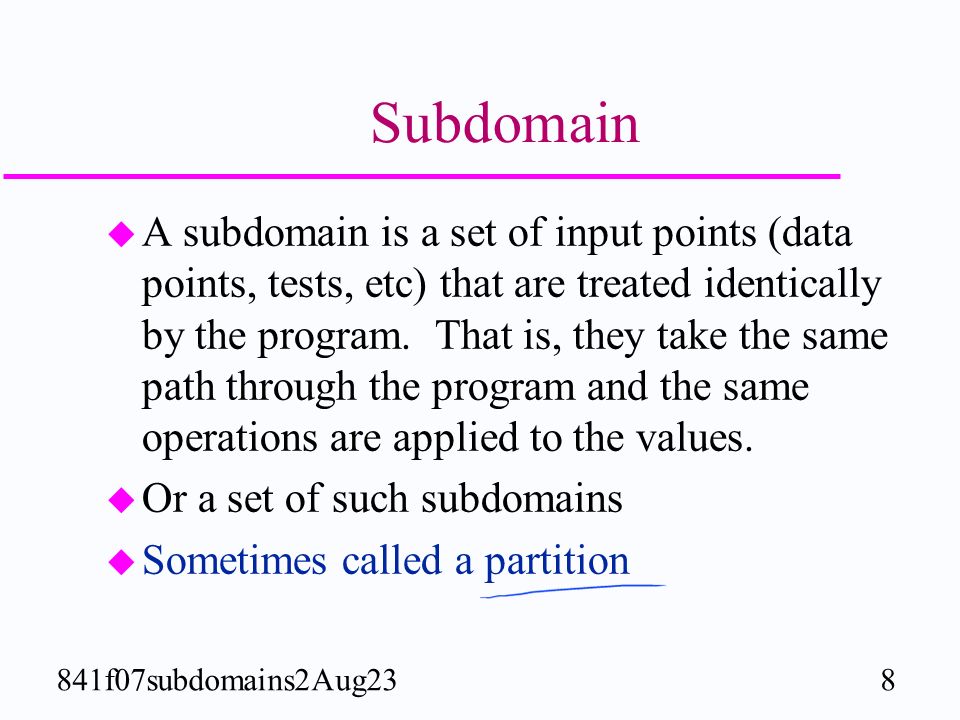 Subdomain

A subdomain is a set of input points (data points, tests, etc) that are treated identically by the program.  That is, they take the same path through the program and the same operations are applied to the values.

Or a set of such subdomains

Sometimes called a partition

841f07subdomains2Aug23

8